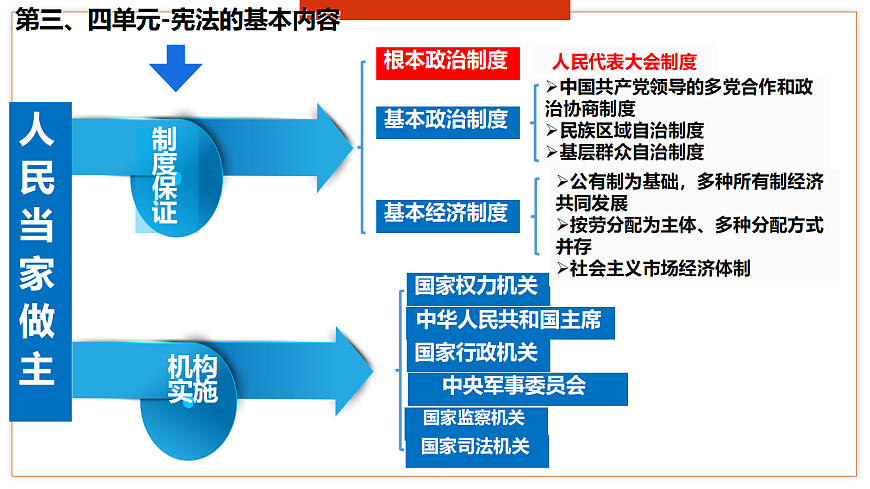 第三、四单元-宪法的基本内容

人民当家做主

制度保证

根本政治制度
人民代表大会制度

基本政治制度
➢中国共产党领导的多党合作和政治协商制度
➢民族区域自治制度
➢基层群众自治制度

基本经济制度
➢公有制为基础，多种所有制经济共同发展
➢按劳分配为主体、多种分配方式并存
➢社会主义市场经济体制

机构实施

国家权力机关
中华人民共和国主席
国家行政机关
中央军事委员会
国家监察机关
国家司法机关